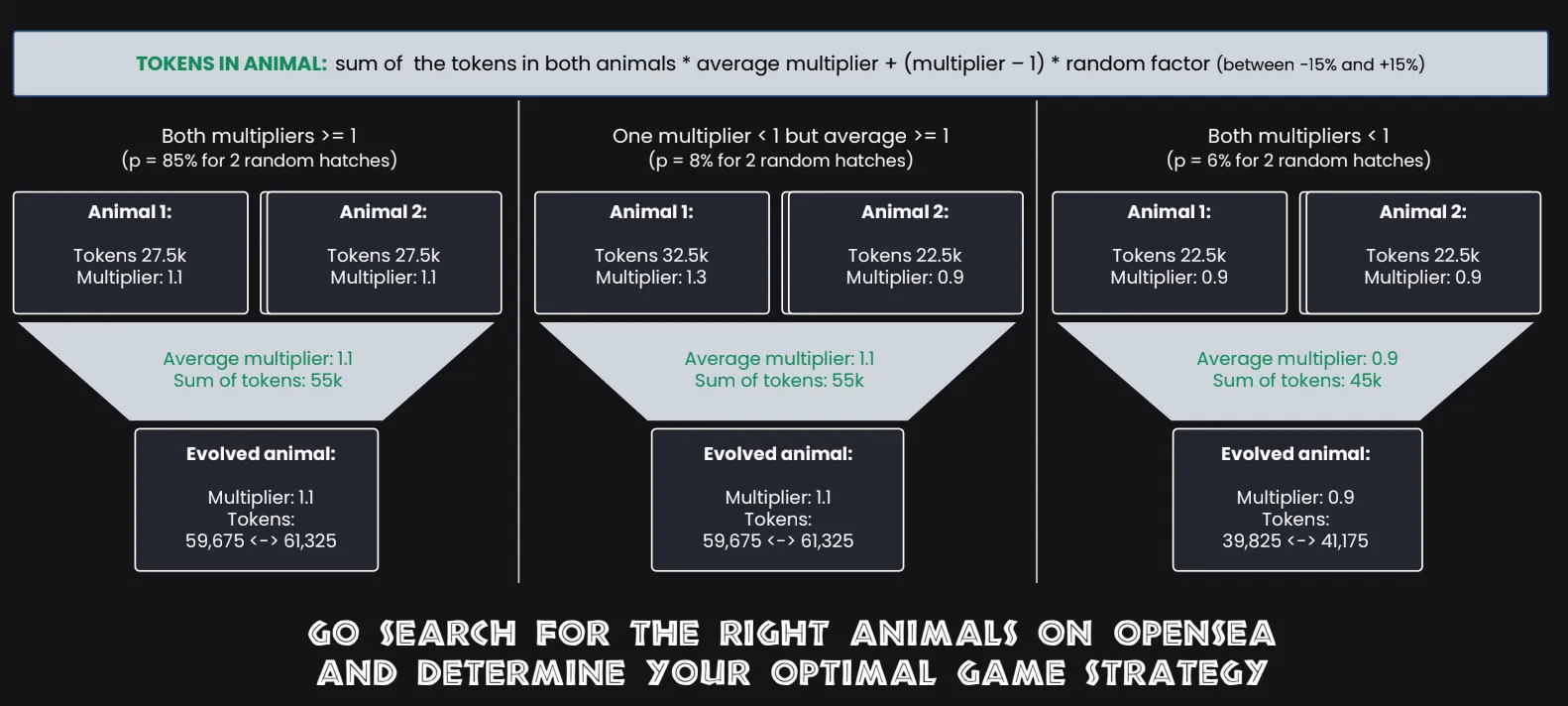 TOKENS IN ANIMAL: sum of the tokens in both animals * average multiplier + (multiplier – 1) * random factor (between -15% and +15%)

Both multipliers >= 1
(p = 85% for 2 random hatches)

Animal 1:

Tokens 27.5k
Multiplier: 1.1

Animal 2:

Tokens 27.5k
Multiplier: 1.1

Average multiplier: 1.1
Sum of tokens: 55k

Evolved animal:

Multiplier: 1.1
Tokens:
59,675 <-> 61,325

One multiplier < 1 but average >= 1
(p = 8% for 2 random hatches)

Animal 1:

Tokens 32.5k
Multiplier: 1.3

Animal 2:

Tokens 22.5k
Multiplier: 0.9

Average multiplier: 1.1
Sum of tokens: 55k

Evolved animal:

Multiplier: 1.1
Tokens:
59,675 <-> 61,325

Both multipliers < 1
(p = 6% for 2 random hatches)

Animal 1:

Tokens 22.5k
Multiplier: 0.9

Animal 2:

Tokens 22.5k
Multiplier: 0.9

Average multiplier: 0.9
Sum of tokens: 45k

Evolved animal:

Multiplier: 0.9
Tokens:
39,825 <-> 41,175

GO SEARCH FOR THE RIGHT ANIMALS ON OPENSEA
AND DETERMINE YOUR OPTIMAL GAME STRATEGY